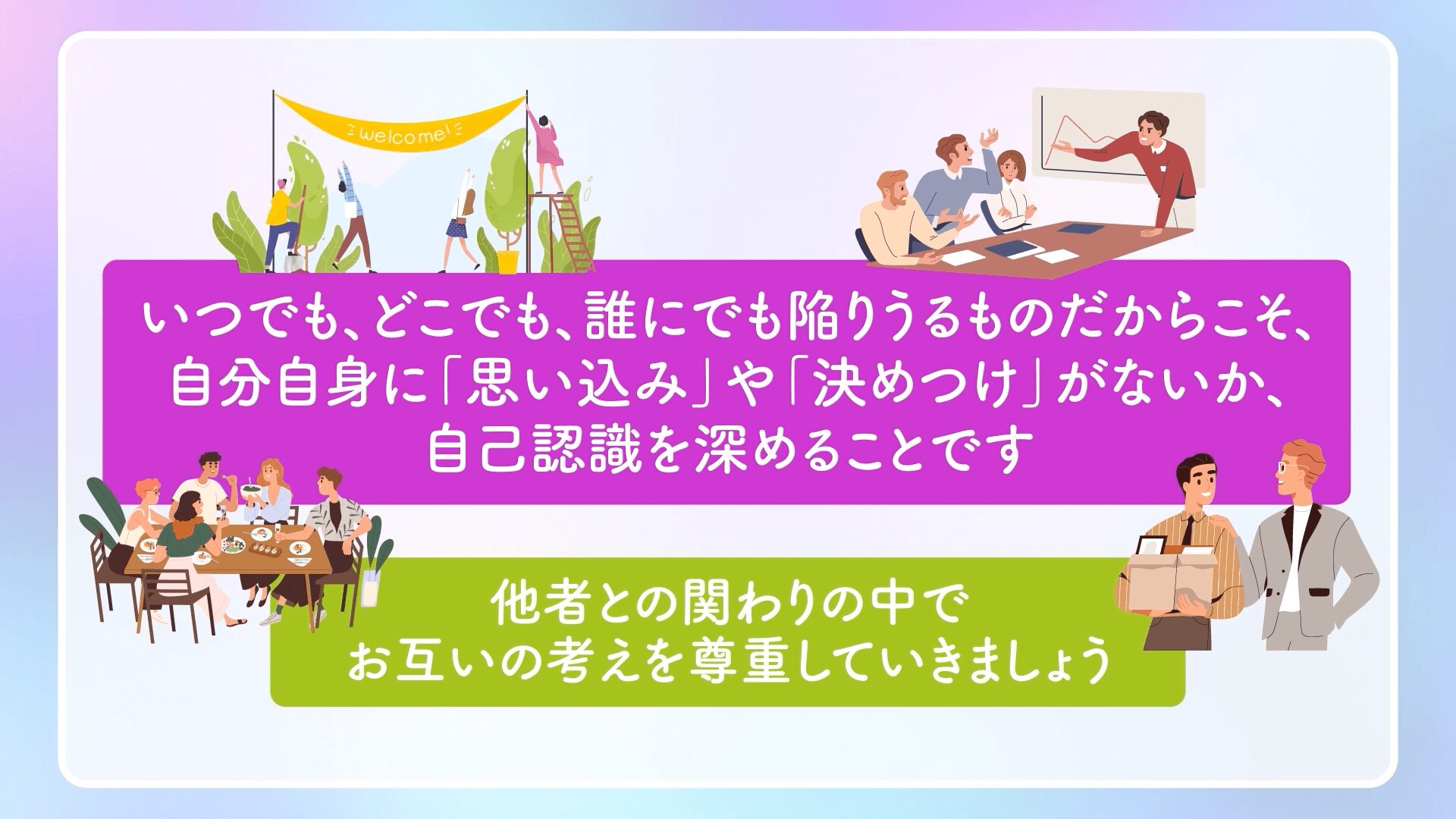 welcome!

いつでも、どこでも、誰にでも陥りうるものだからこそ、自分自身に「思い込み」や「決めつけ」がないか、自己認識を深めることです

他者との関わりの中でお互いの考えを尊重していきましょう